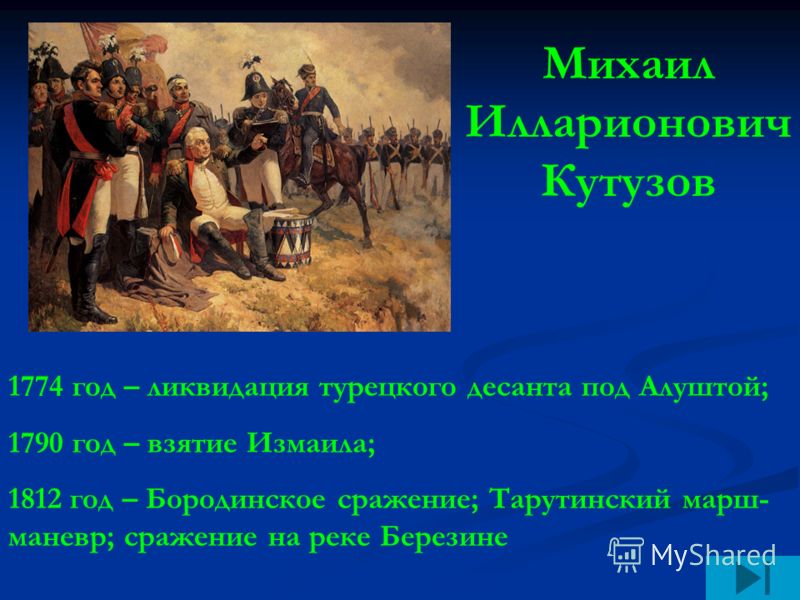 Михаил Илларионович Кутузов

1774 год – ликвидация турецкого десанта под Алуштой;

1790 год – взятие Измаила;

1812 год – Бородинское сражение; Тарутинский марш-маневр; сражение на реке Березине

MyShared